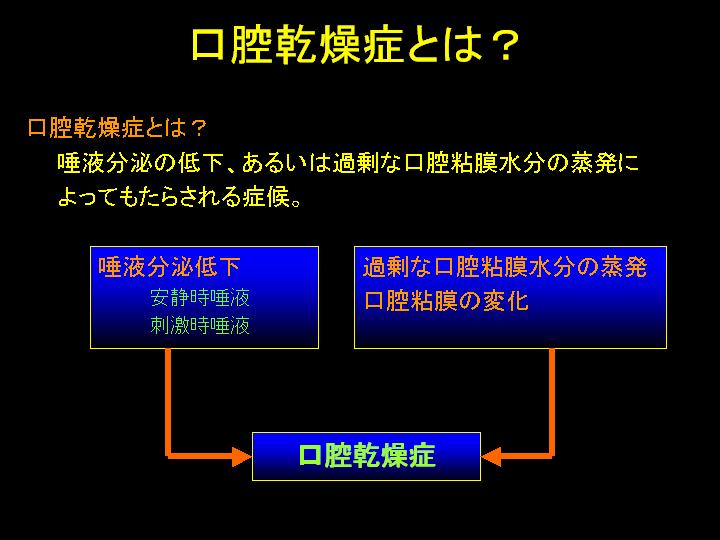 口腔乾燥症とは？

口腔乾燥症とは？

唾液分泌の低下、あるいは過剰な口腔粘膜水分の蒸発によってもたらされる症候。

唾液分泌低下
安静時唾液
刺激時唾液

過剰な口腔粘膜水分の蒸発
口腔粘膜の変化

口腔乾燥症